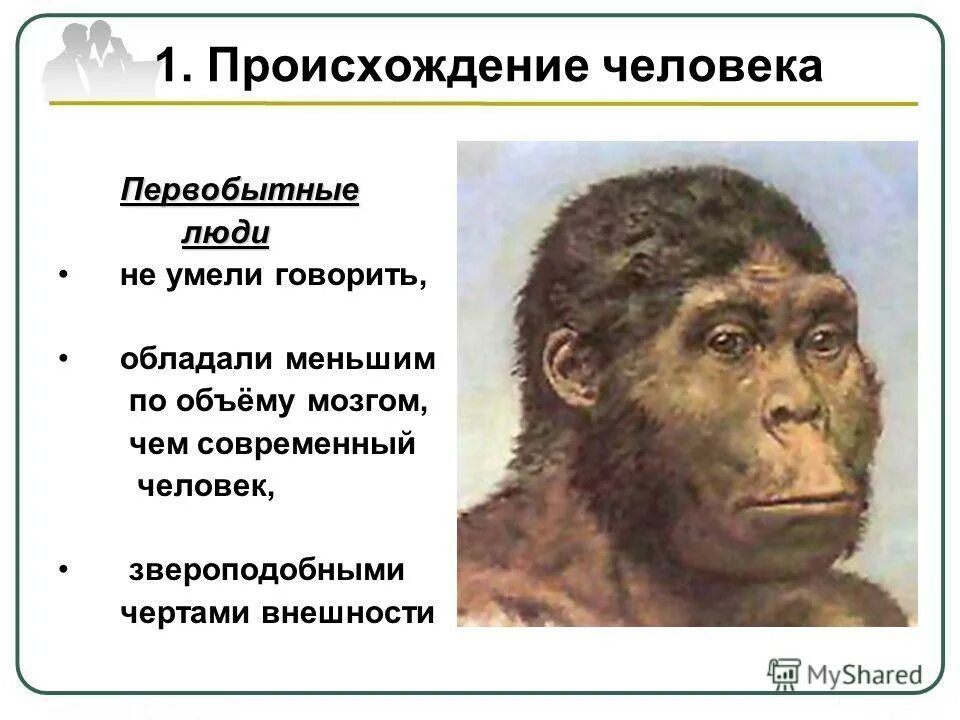 1. Происхождение человека

Первобытные люди

• не умели говорить,

• обладали меньшим по объёму мозгом, чем современный человек,

• звероподобными чертами внешности

MyShared